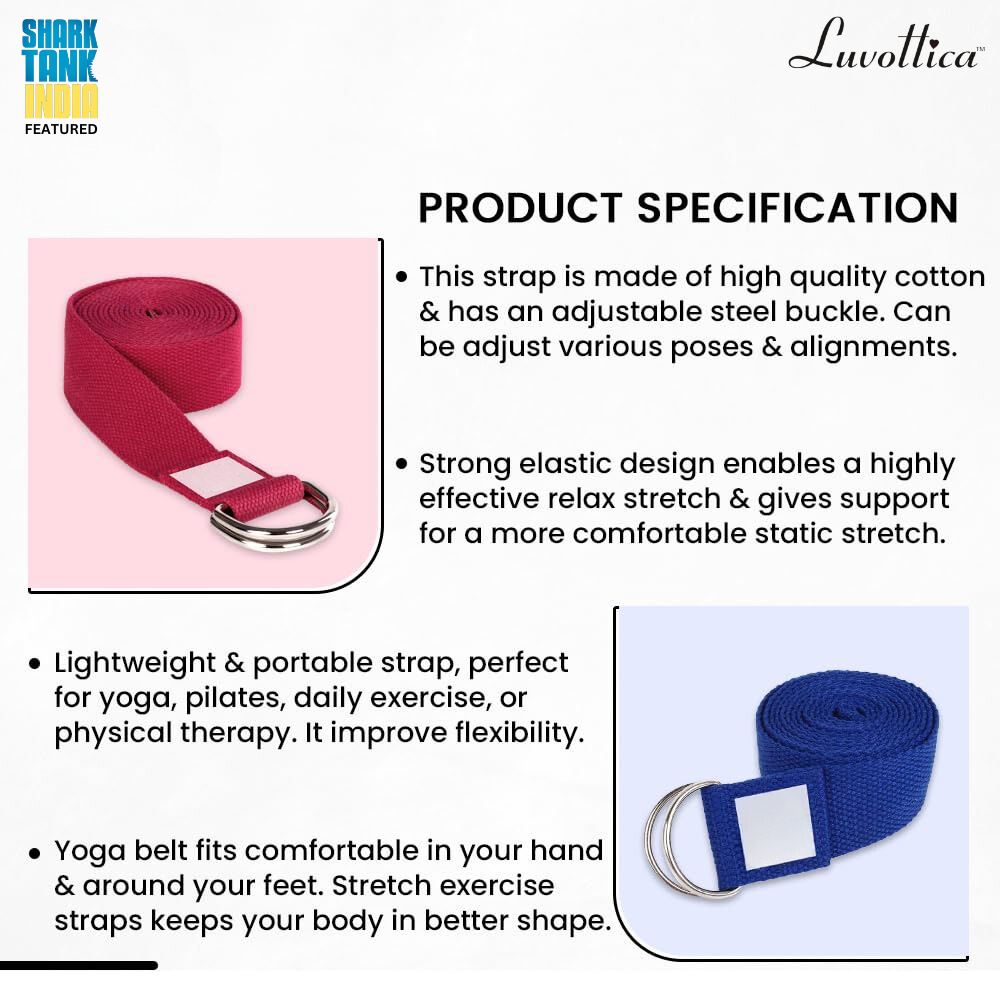 SHARK TANK INDIA
FEATURED

Luvottica™

PRODUCT SPECIFICATION

• This strap is made of high quality cotton & has an adjustable steel buckle. Can be adjust various poses & alignments.

• Strong elastic design enables a highly effective relax stretch & gives support for a more comfortable static stretch.

• Lightweight & portable strap, perfect for yoga, pilates, daily exercise, or physical therapy. It improve flexibility.

• Yoga belt fits comfortable in your hand & around your feet. Stretch exercise straps keeps your body in better shape.